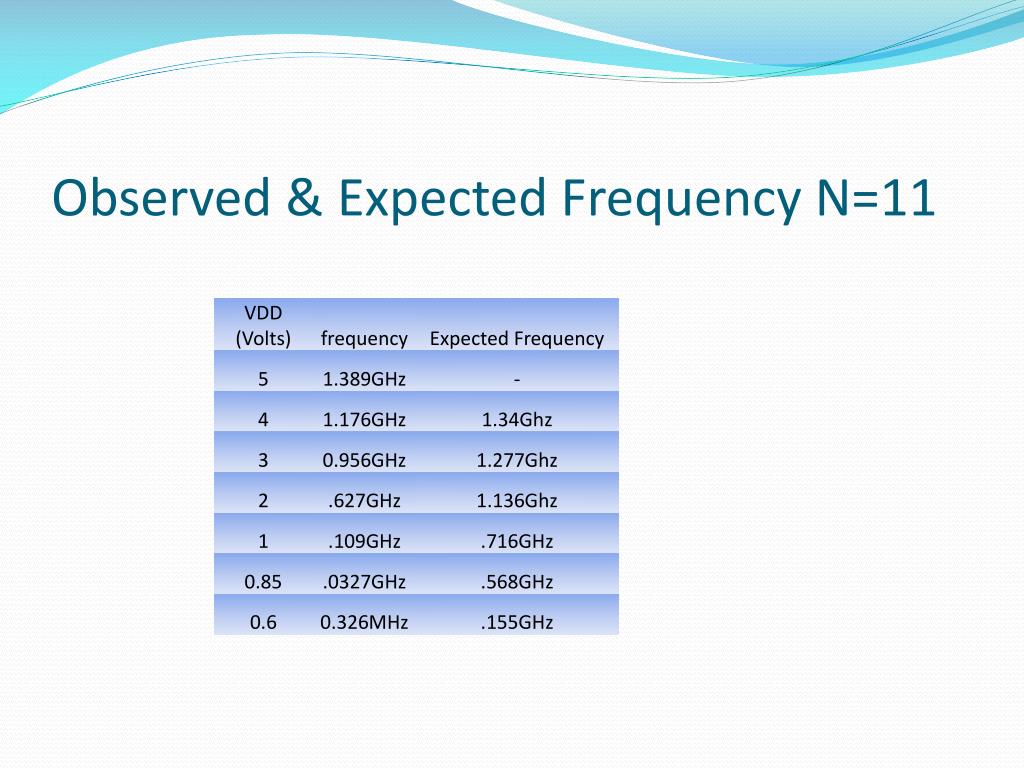 Observed & Expected Frequency N=11

| VDD (Volts) | frequency | Expected Frequency |
|---|---|---|
| 5 | 1.389GHz | - |
| 4 | 1.176GHz | 1.34Ghz |
| 3 | 0.956GHz | 1.277Ghz |
| 2 | .627GHz | 1.136Ghz |
| 1 | .109GHz | .716GHz |
| 0.85 | .0327GHz | .568GHz |
| 0.6 | 0.326MHz | .155GHz |